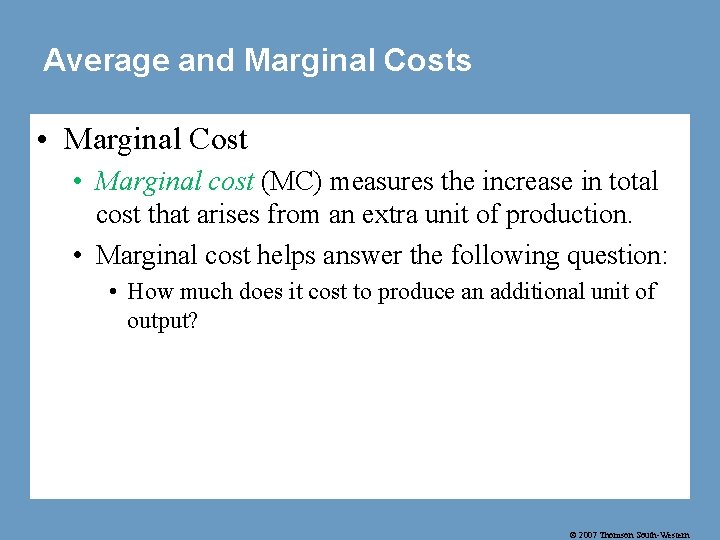 Average and Marginal Costs

• Marginal Cost

• Marginal cost (MC) measures the increase in total cost that arises from an extra unit of production.

• Marginal cost helps answer the following question:

• How much does it cost to produce an additional unit of output?

© 2007 Thomson South-Western